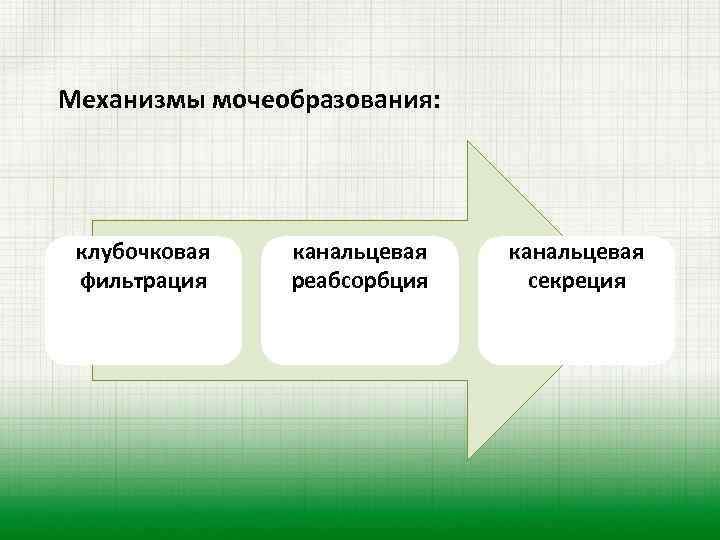 Механизмы мочеобразования:

клубочковая фильтрация

канальцевая реабсорбция

канальцевая секреция